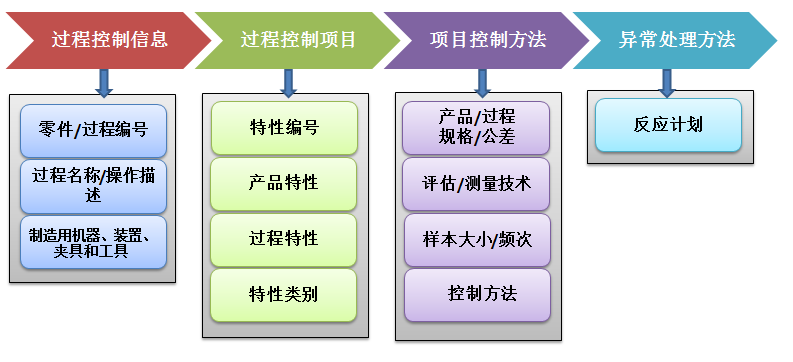 过程控制信息

零件/过程编号

过程名称/操作描述

制造用机器、装置、夹具和工具

过程控制项目

特性编号

产品特性

过程特性

特性类别

项目控制方法

产品/过程规格/公差

评估/测量技术

样本大小/频次

控制方法

异常处理方法

反应计划